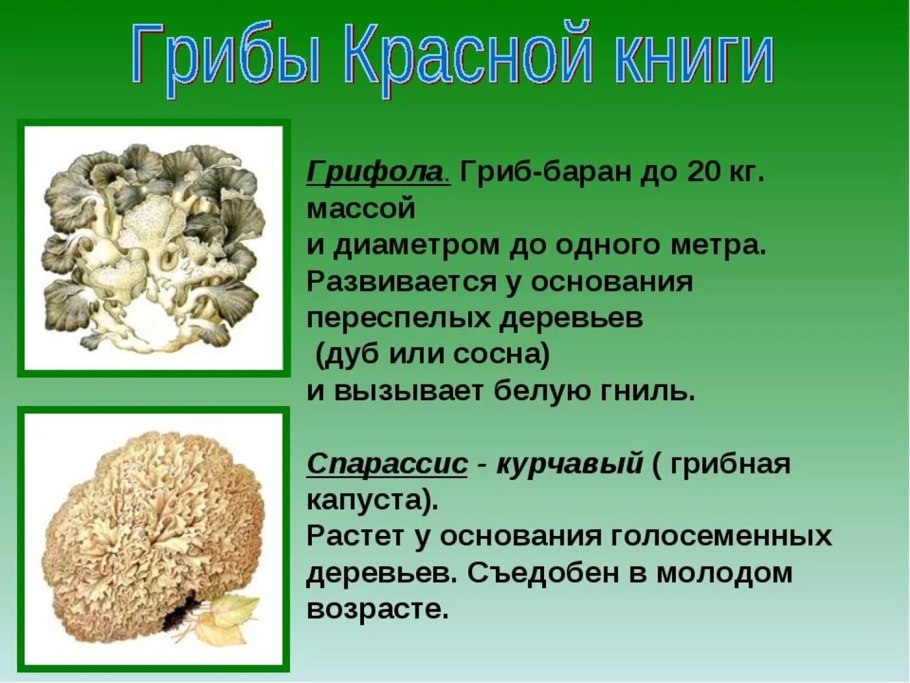 Грибы Красной книги

Грифола. Гриб-баран до 20 кг. массой
и диаметром до одного метра. Развивается у основания переспелых деревьев
(дуб или сосна)
и вызывает белую гниль.

Спарассис - курчавый ( грибная капуста).
Растет у основания голосеменных деревьев. Съедобен в молодом возрасте.